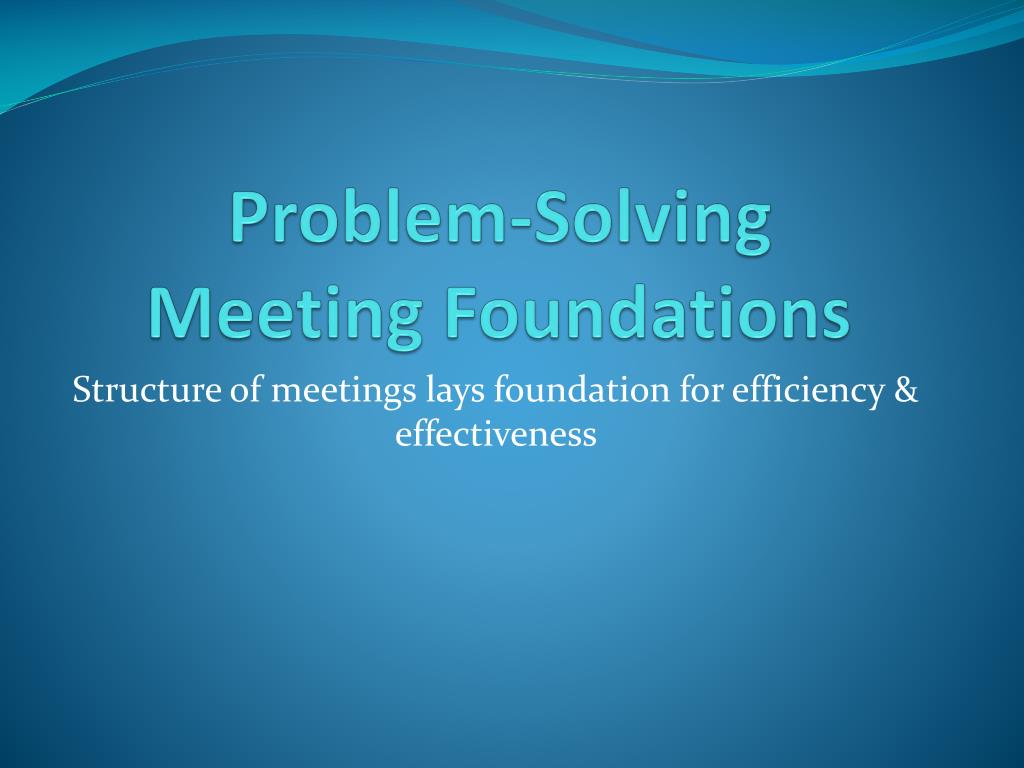 Problem-Solving Meeting Foundations

Structure of meetings lays foundation for efficiency & effectiveness